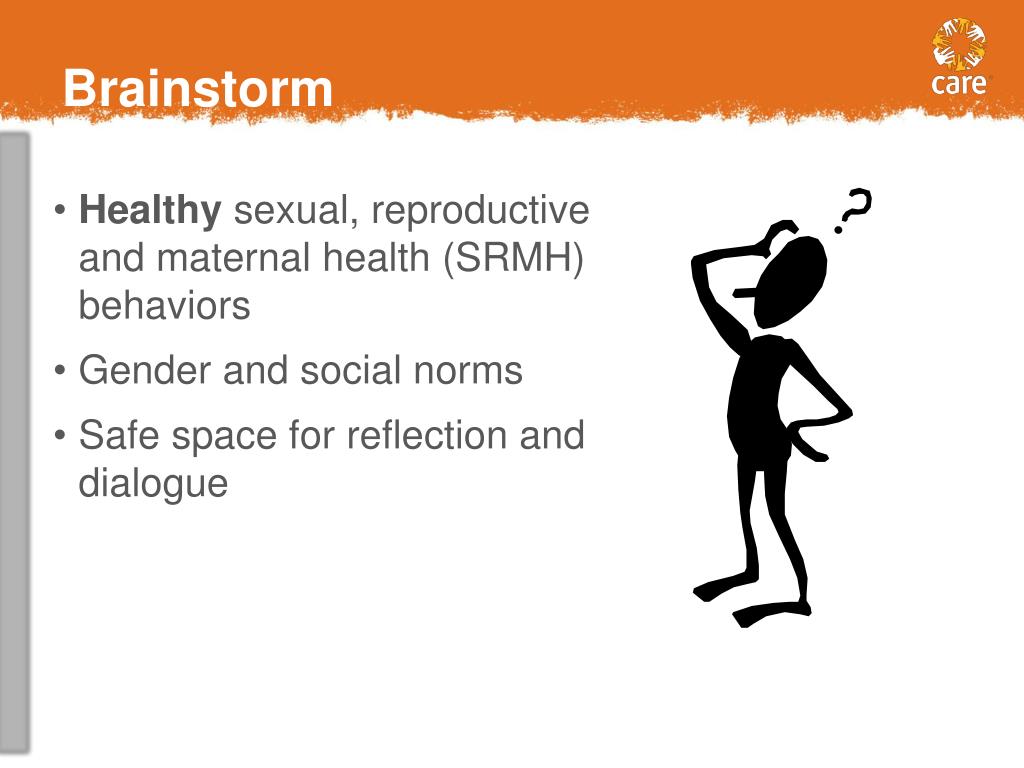 Brainstorm

care

• Healthy sexual, reproductive and maternal health (SRMH) behaviors

• Gender and social norms

• Safe space for reflection and dialogue

?